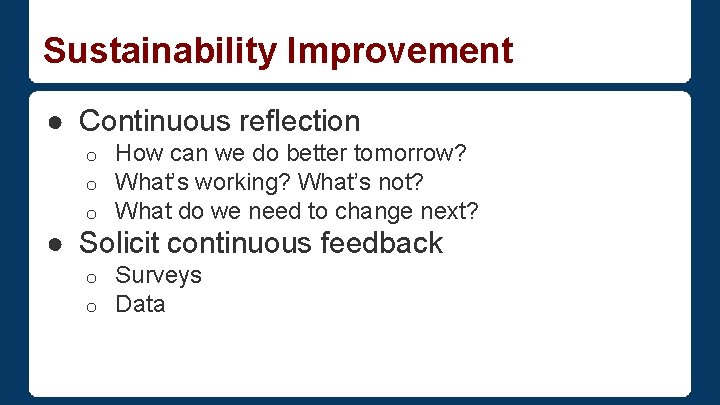 Sustainability Improvement

● Continuous reflection
  ○ How can we do better tomorrow?
  ○ What's working? What's not?
  ○ What do we need to change next?
● Solicit continuous feedback
  ○ Surveys
  ○ Data